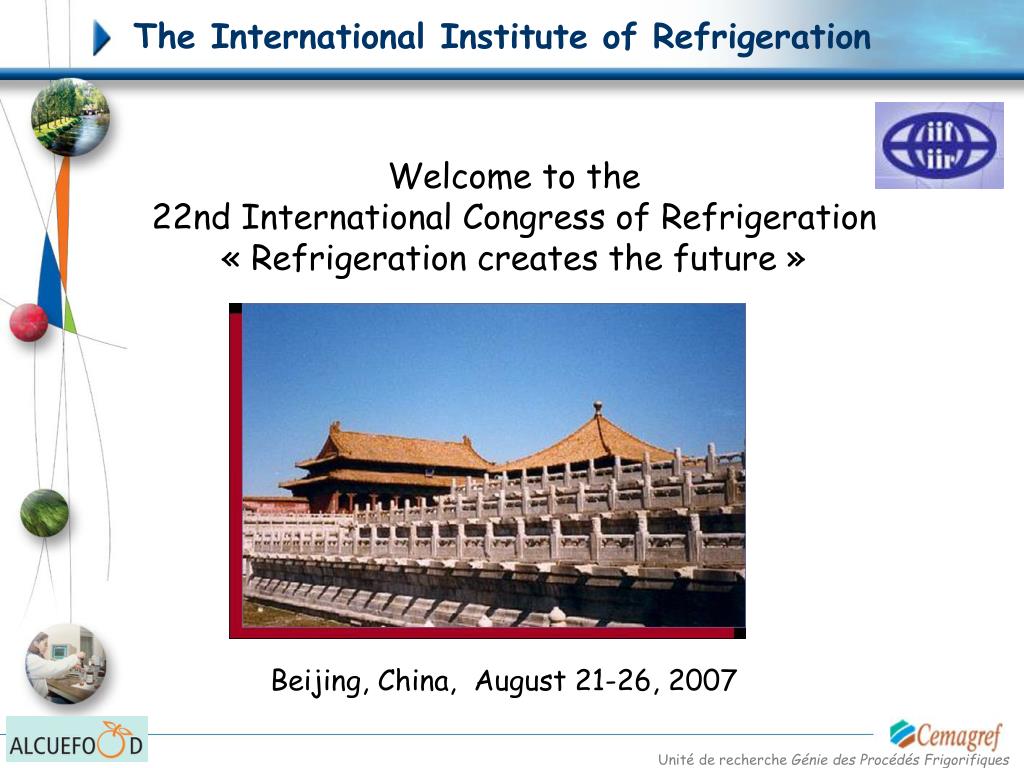 The International Institute of Refrigeration

iif iir

Welcome to the
22nd International Congress of Refrigeration
« Refrigeration creates the future »

Beijing, China, August 21-26, 2007

ALCUEFOOD

Cemagref

Unité de recherche Génie des Procédés Frigorifiques